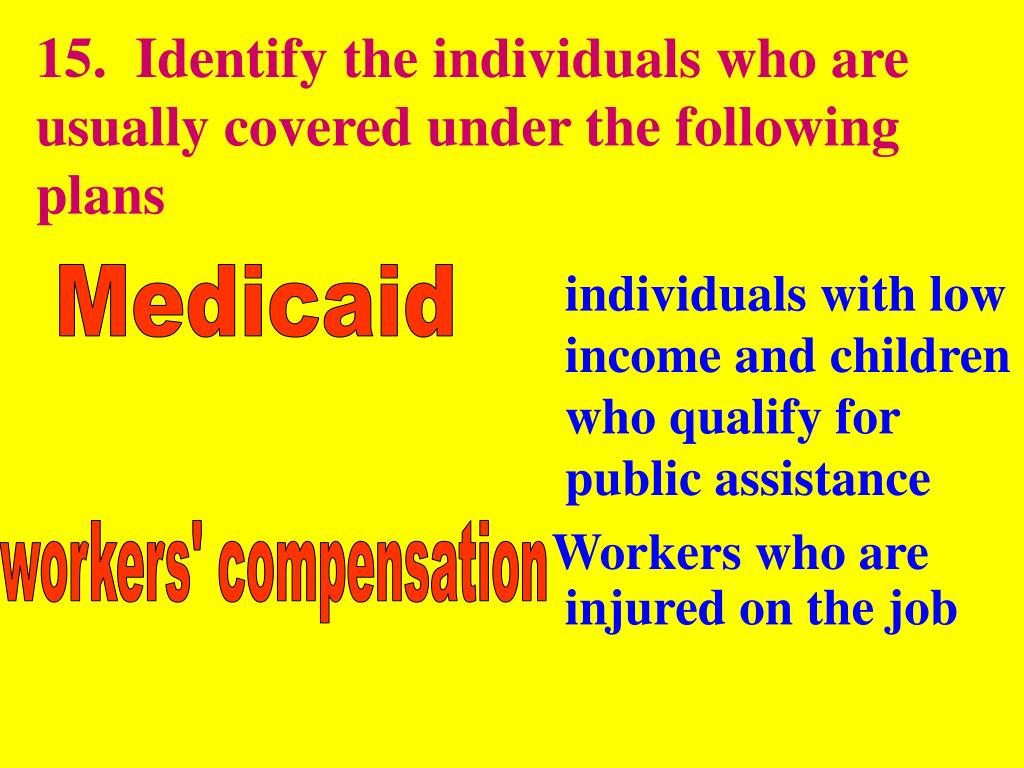 15. Identify the individuals who are usually covered under the following plans

Medicaid

individuals with low income and children who qualify for public assistance

workers' compensation

Workers who are injured on the job